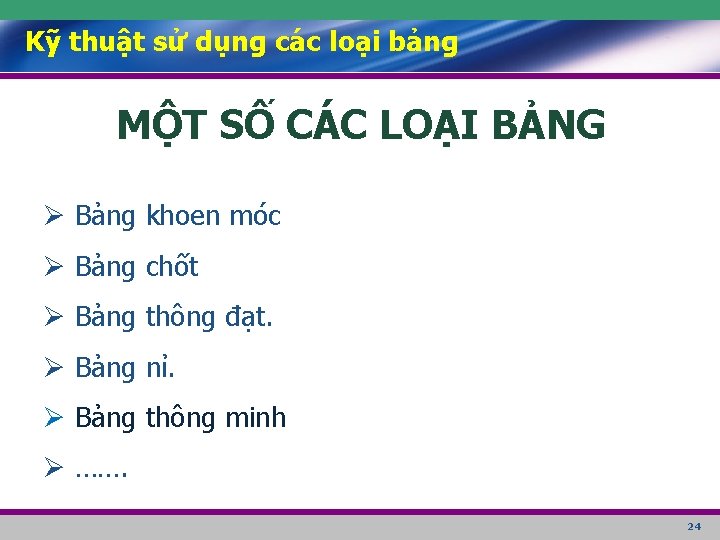 Kỹ thuật sử dụng các loại bảng

MỘT SỐ CÁC LOẠI BẢNG

➢ Bảng khoen móc

➢ Bảng chốt

➢ Bảng thông đạt.

➢ Bảng nỉ.

➢ Bảng thông minh

➢ …….

24